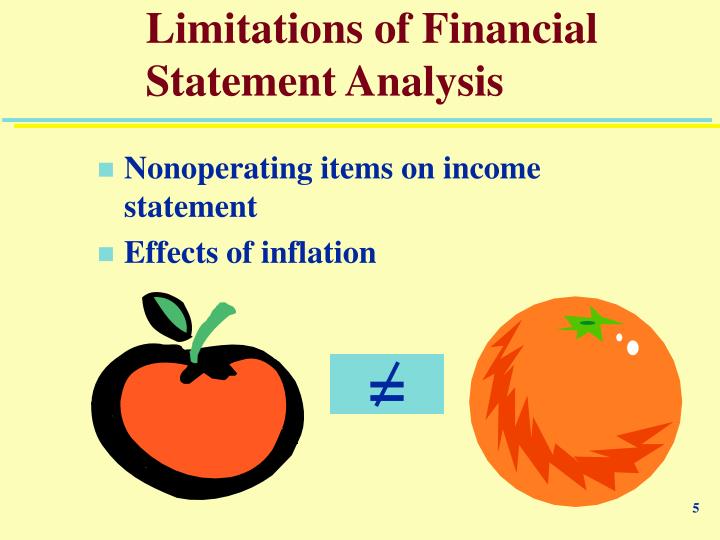 Limitations of Financial Statement Analysis

- Nonoperating items on income statement
- Effects of inflation

$\neq$

5